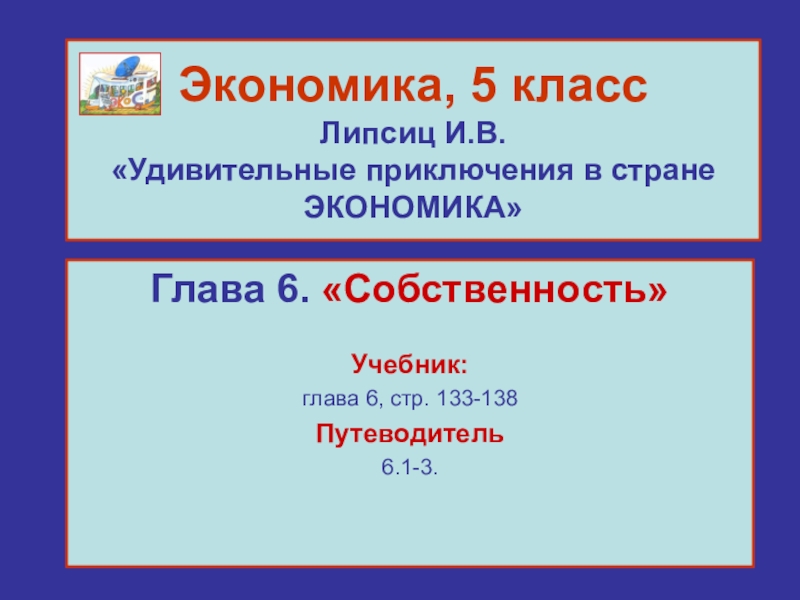 Экономика, 5 класс
Липсиц И.В.
«Удивительные приключения в стране ЭКОНОМИКА»

Глава 6. «Собственность»

Учебник:
глава 6, стр. 133-138
Путеводитель
6.1-3.